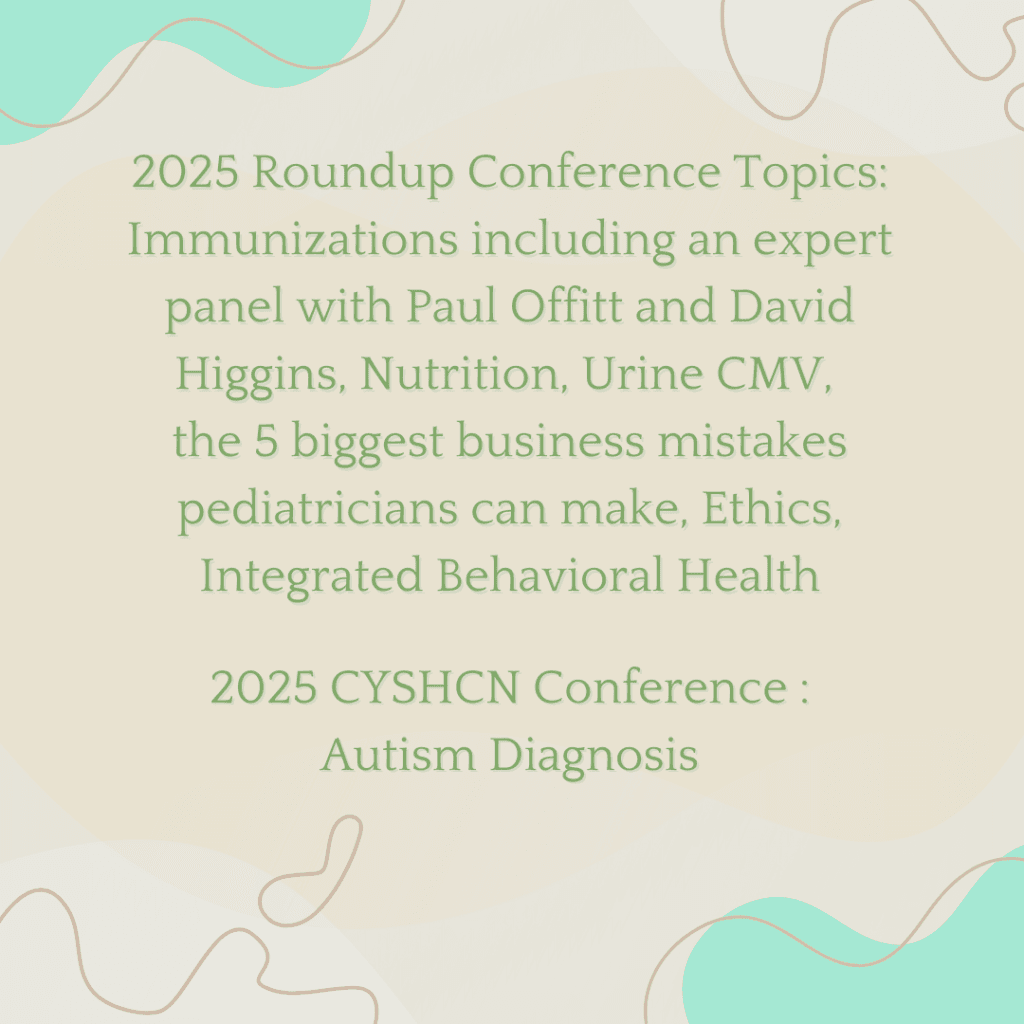 2025 Roundup Conference Topics: Immunizations including an expert panel with Paul Offitt and David Higgins, Nutrition, Urine CMV, the 5 biggest business mistakes pediatricians can make, Ethics, Integrated Behavioral Health

2025 CYSHCN Conference : Autism Diagnosis